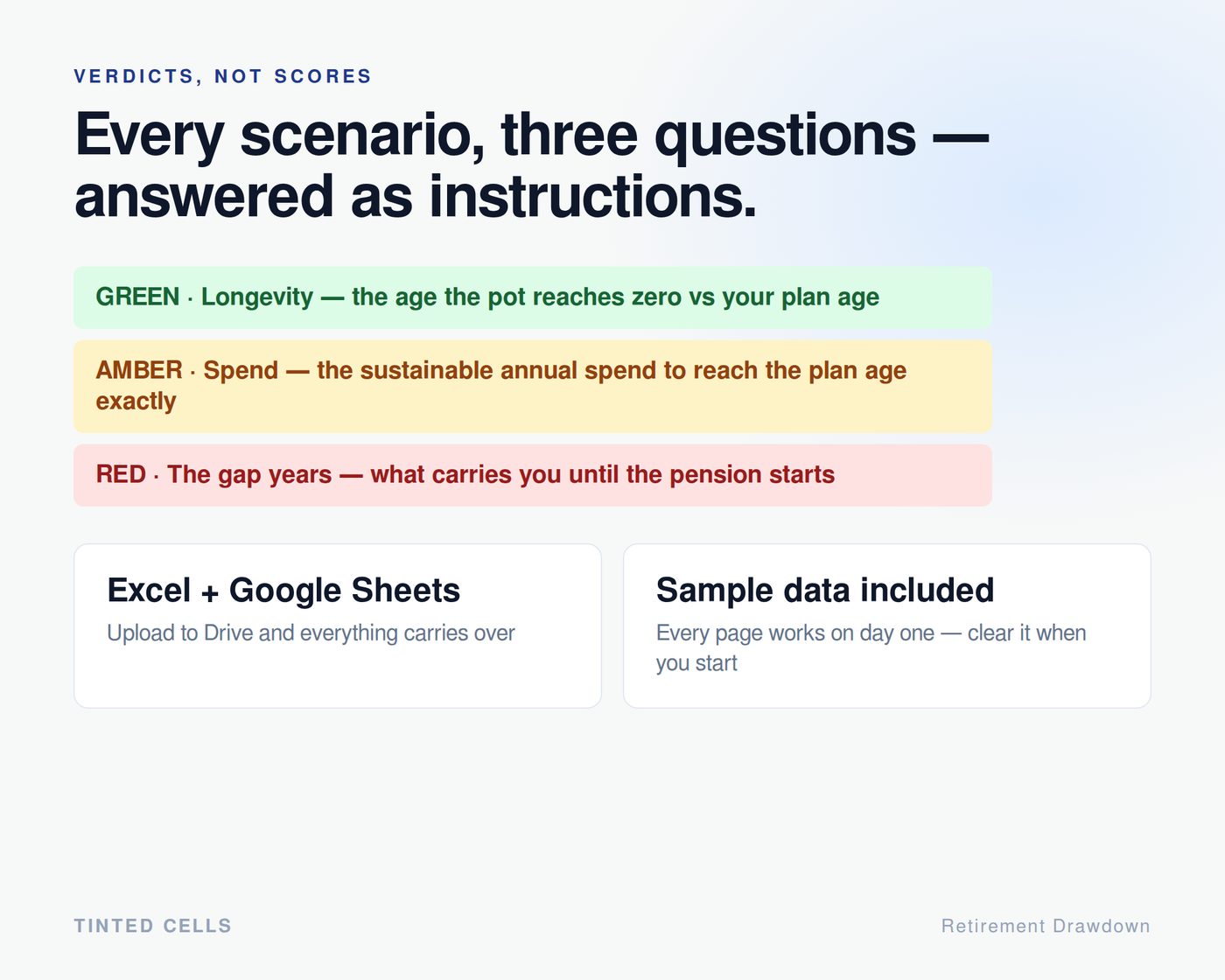 VERDICTS, NOT SCORES

Every scenario, three questions — answered as instructions.

GREEN · Longevity — the age the pot reaches zero vs your plan age

AMBER · Spend — the sustainable annual spend to reach the plan age exactly

RED · The gap years — what carries you until the pension starts

Excel + Google Sheets

Upload to Drive and everything carries over

Sample data included

Every page works on day one — clear it when you start

TINTED CELLS

Retirement Drawdown